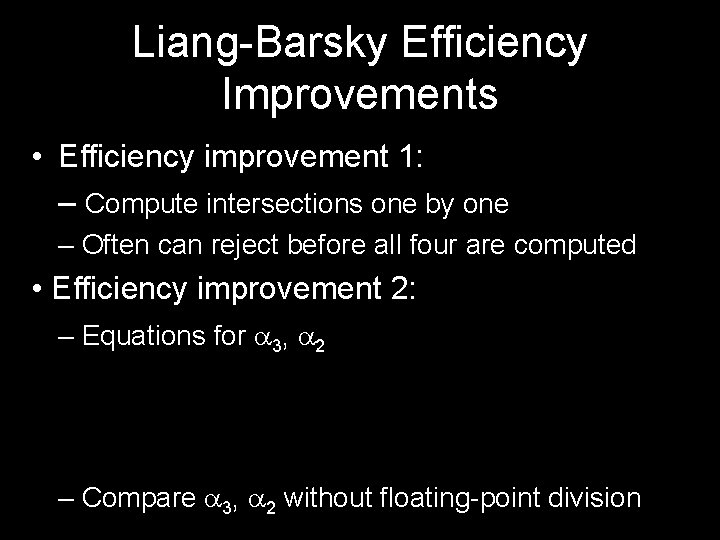 Liang-Barsky Efficiency Improvements

• Efficiency improvement 1:

– Compute intersections one by one

– Often can reject before all four are computed

• Efficiency improvement 2:

– Equations for $\alpha_3$, $\alpha_2$

– Compare $\alpha_3$, $\alpha_2$ without floating-point division